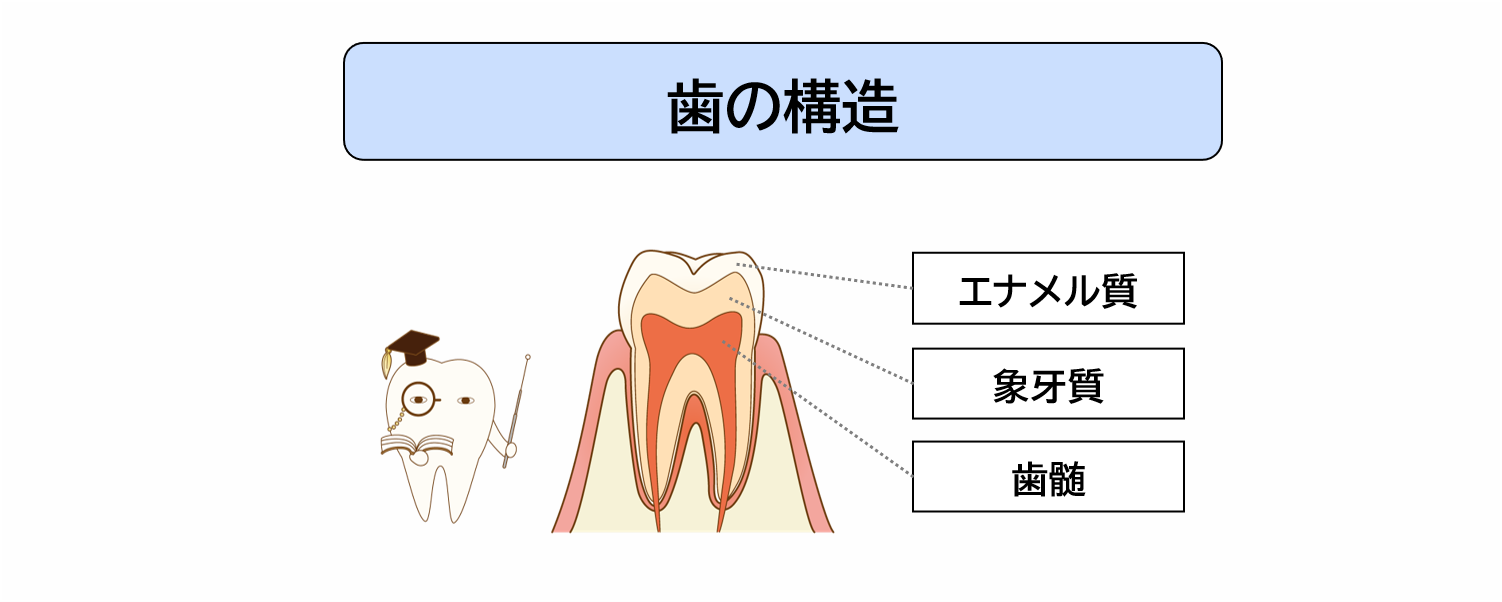 歯の構造

エナメル質

象牙質

歯髄